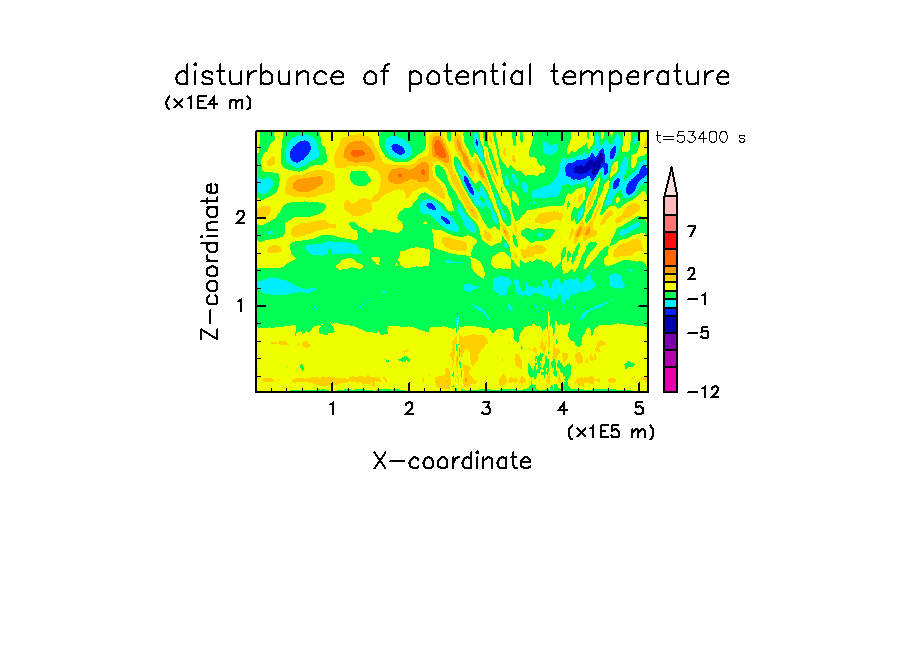 disturbunce of potential temperature

(x1E4 m)

t=53400 s

Z-coordinate

2

1

7

2

−1

−5

−12

1 2 3 4 5

(x1E5 m)

X-coordinate